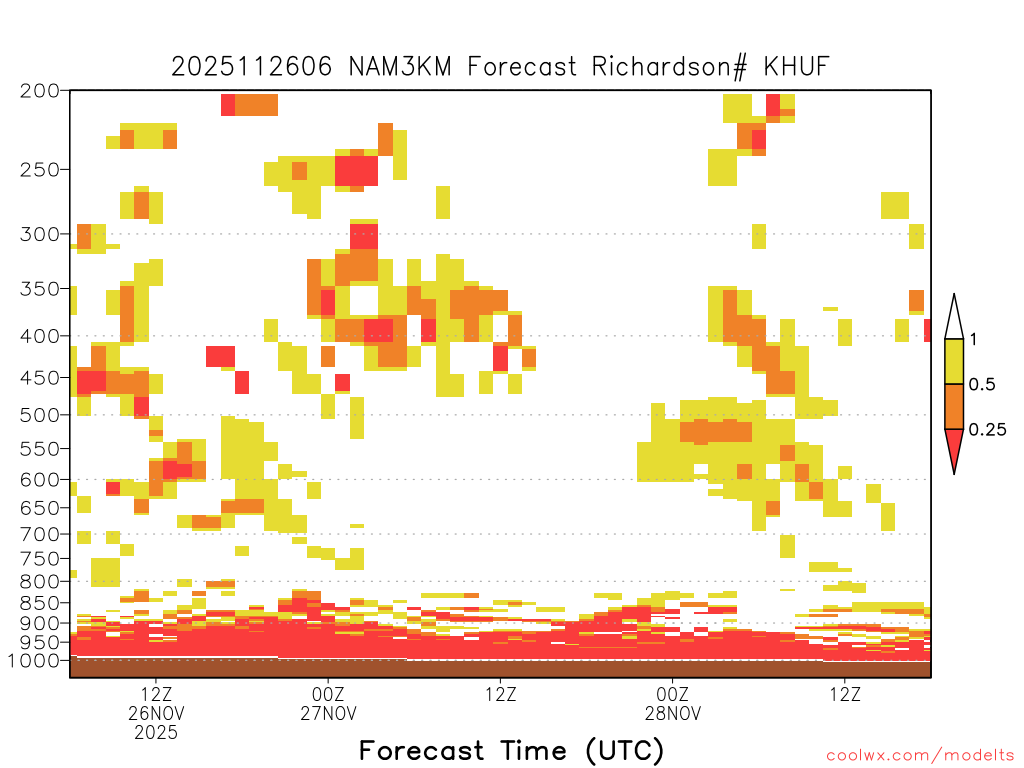 2025112606 NAM3KM Forecast Richardson# KHUF

200
250
300
350
400
450
500
550
600
650
700
750
800
850
900
950
1000

12Z
26NOV
2025
00Z
27NOV
12Z
00Z
28NOV
12Z

1
0.5
0.25

Forecast Time (UTC)

coolwx.com/modelts